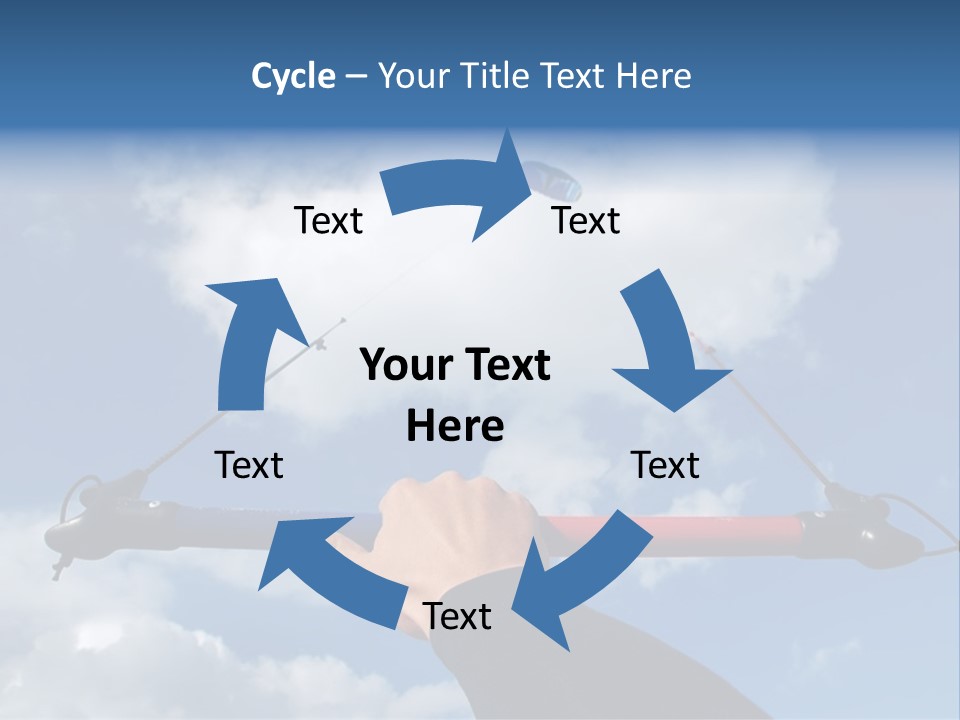 Cycle – Your Title Text Here

Text

Text

Your Text Here

Text

Text

Text